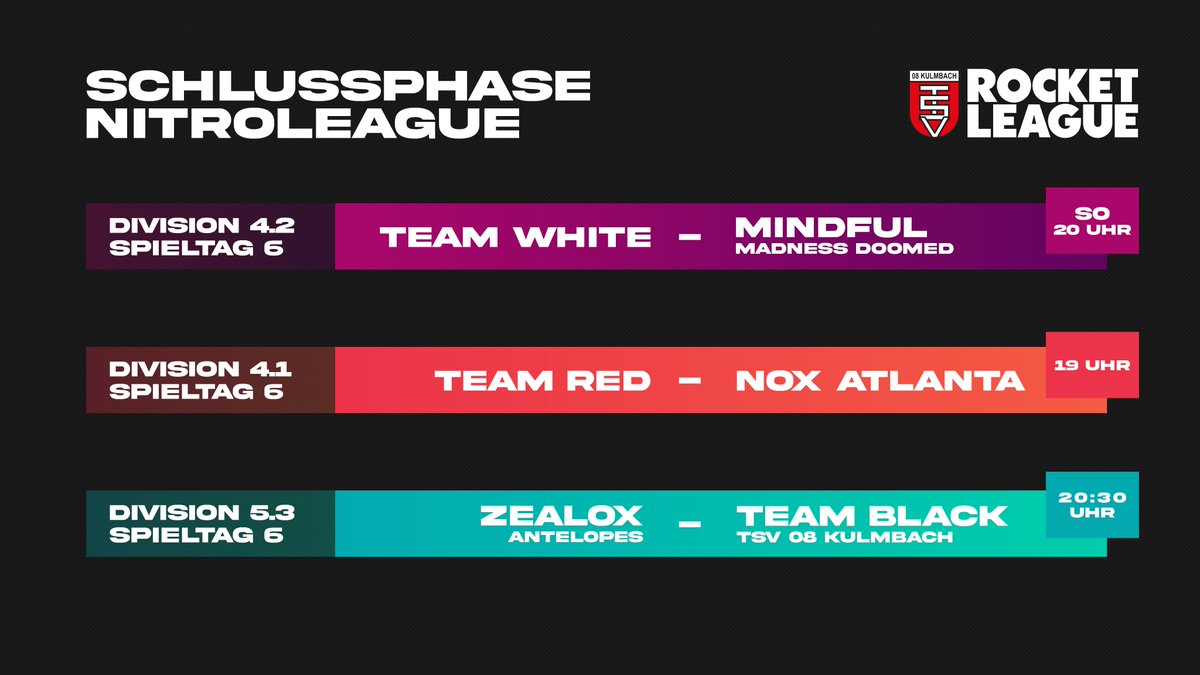 SCHLUSSPHASE NITROLEAGUE

08 KULMBACH TSV

ROCKET LEAGUE

DIVISION 4.2
SPIELTAG 6

TEAM WHITE – MINDFUL
MADNESS DOOMED

SO
20 UHR

DIVISION 4.1
SPIELTAG 6

TEAM RED – NOX ATLANTA

19 UHR

DIVISION 5.3
SPIELTAG 6

ZEALOX
ANTELOPES
– TEAM BLACK
TSV 08 KULMBACH

20:30
UHR